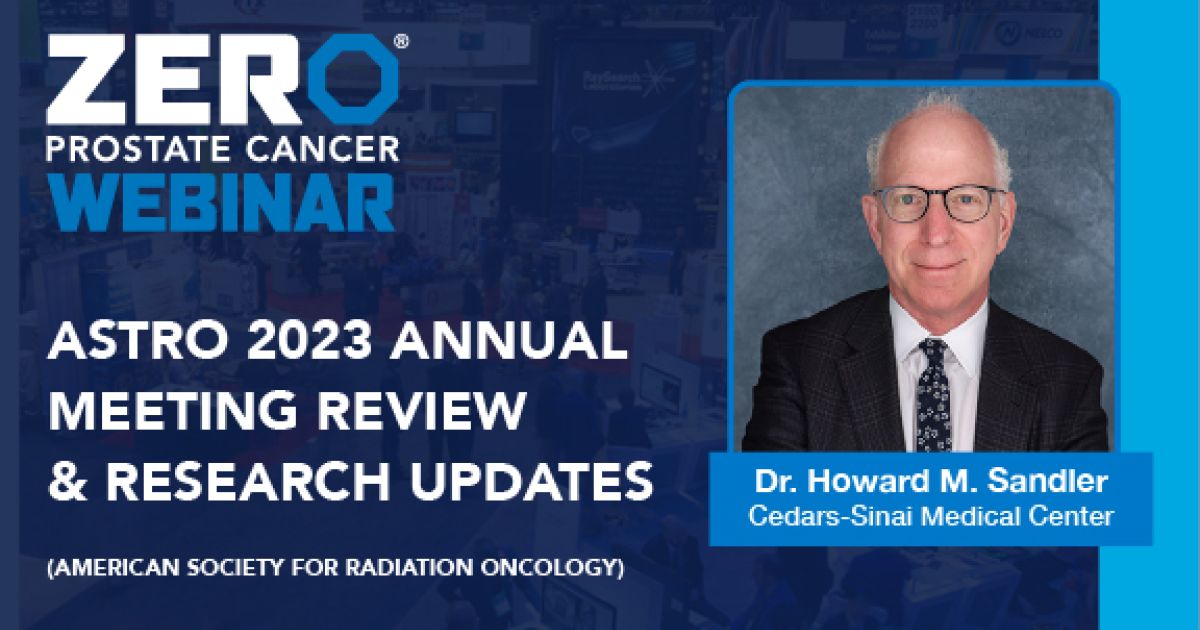 ZERO®
PROSTATE CANCER
WEBINAR

ASTRO 2023 ANNUAL MEETING REVIEW & RESEARCH UPDATES

(AMERICAN SOCIETY FOR RADIATION ONCOLOGY)

Dr. Howard M. Sandler
Cedars-Sinai Medical Center